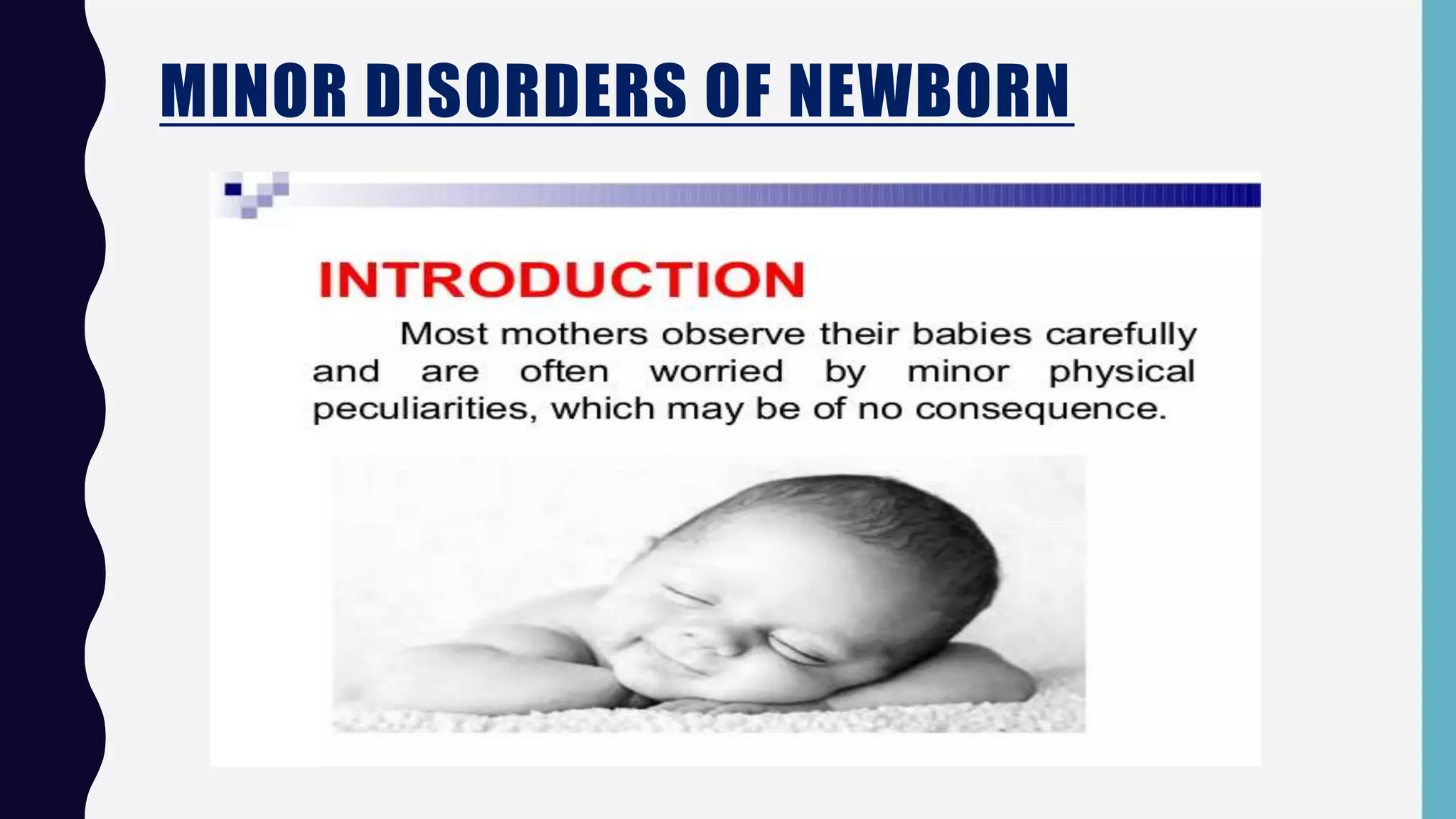 MINOR DISORDERS OF NEWBORN

INTRODUCTION

Most mothers observe their babies carefully and are often worried by minor physical peculiarities, which may be of no consequence.